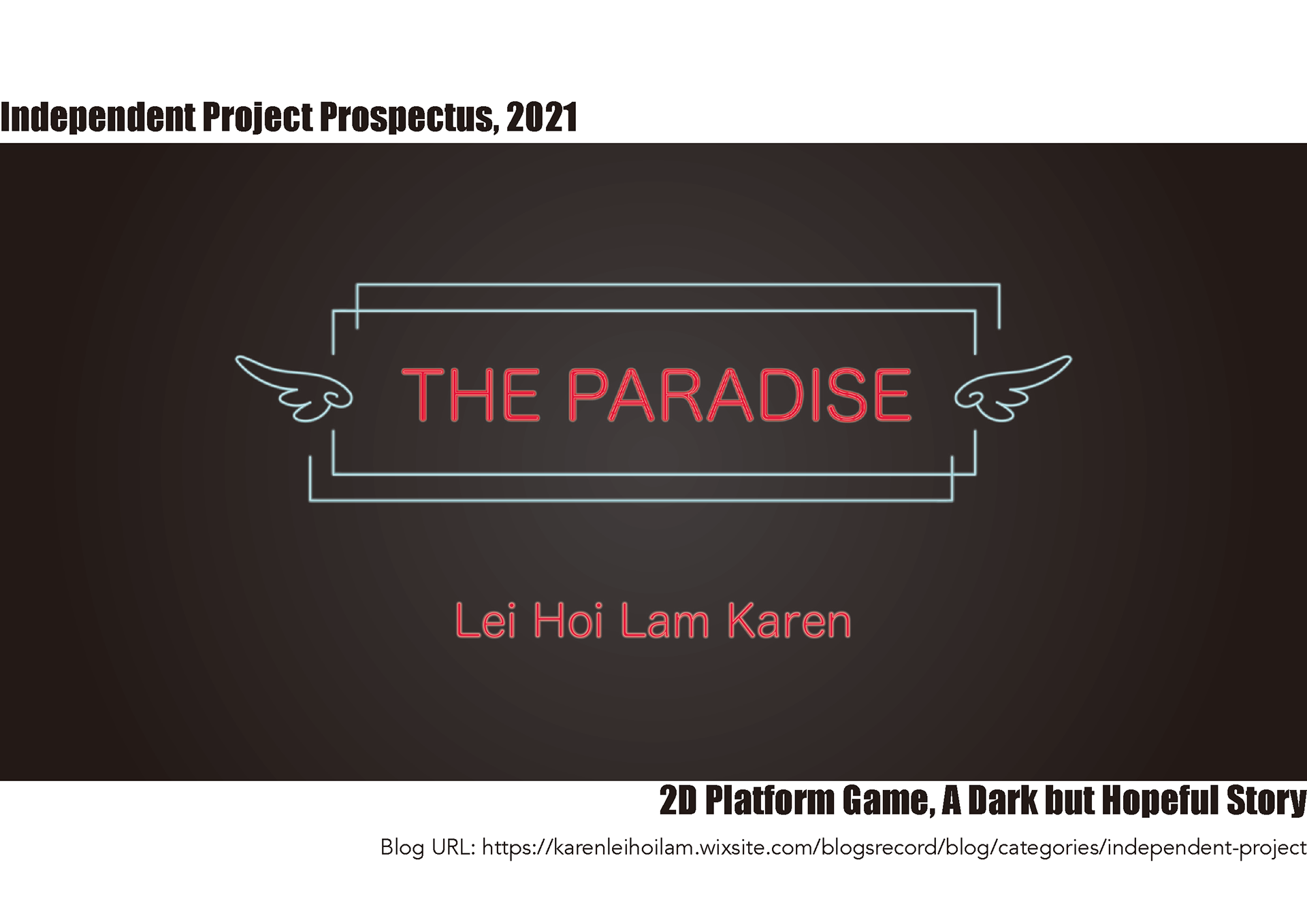 Independent Project Prospectus, 2021

THE PARADISE

Lei Hoi Lam Karen

2D Platform Game, A Dark but Hopeful Story

Blog URL: https://karenleihoilam.wixsite.com/blogsrecord/blog/categories/independent-project